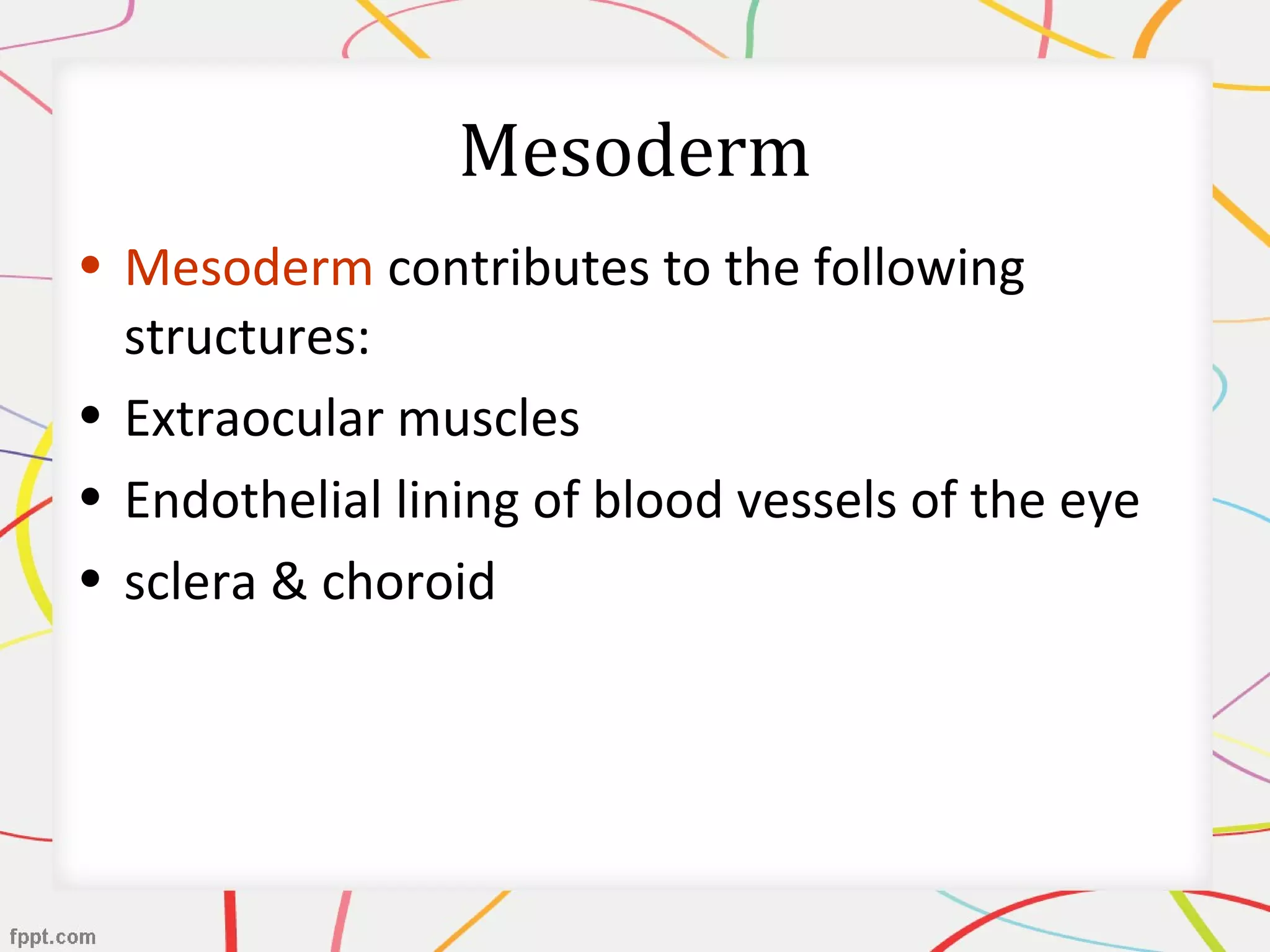 Mesoderm

• Mesoderm contributes to the following structures:
• Extraocular muscles
• Endothelial lining of blood vessels of the eye
• sclera & choroid

fppt.com